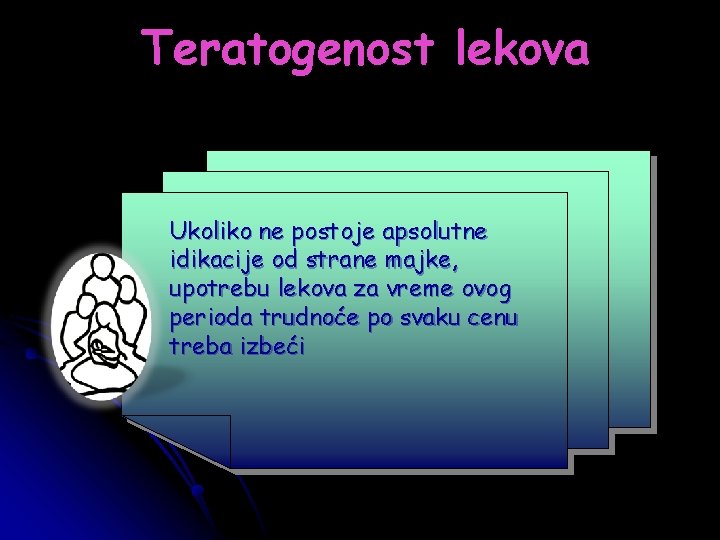 Teratogenost lekova

Ukoliko ne postoje apsolutne idikacije od strane majke, upotrebu lekova za vreme ovog perioda trudnoće po svaku cenu treba izbeći